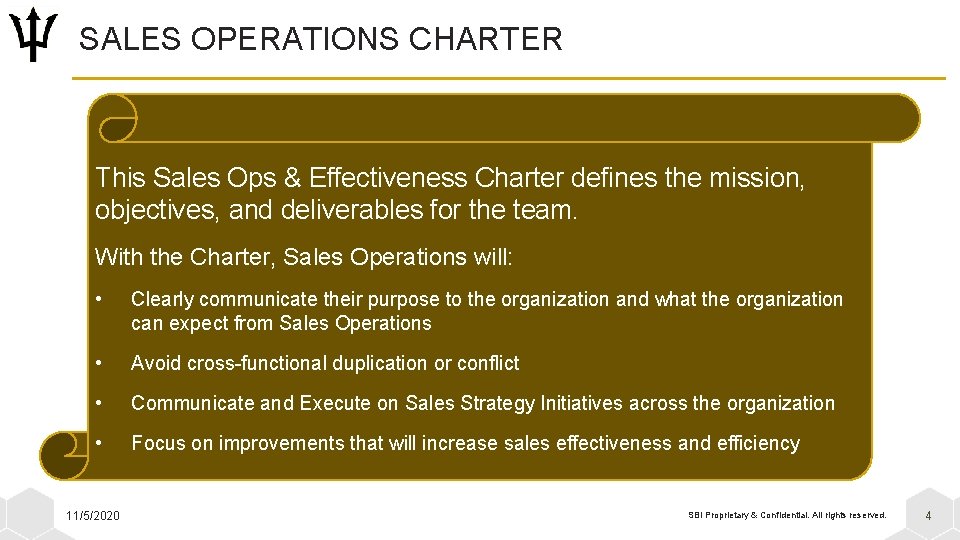 SALES OPERATIONS CHARTER

This Sales Ops & Effectiveness Charter defines the mission, objectives, and deliverables for the team.

With the Charter, Sales Operations will:

• Clearly communicate their purpose to the organization and what the organization can expect from Sales Operations

• Avoid cross-functional duplication or conflict

• Communicate and Execute on Sales Strategy Initiatives across the organization

• Focus on improvements that will increase sales effectiveness and efficiency

11/5/2020

SBI Proprietary & Confidential. All rights reserved.

4